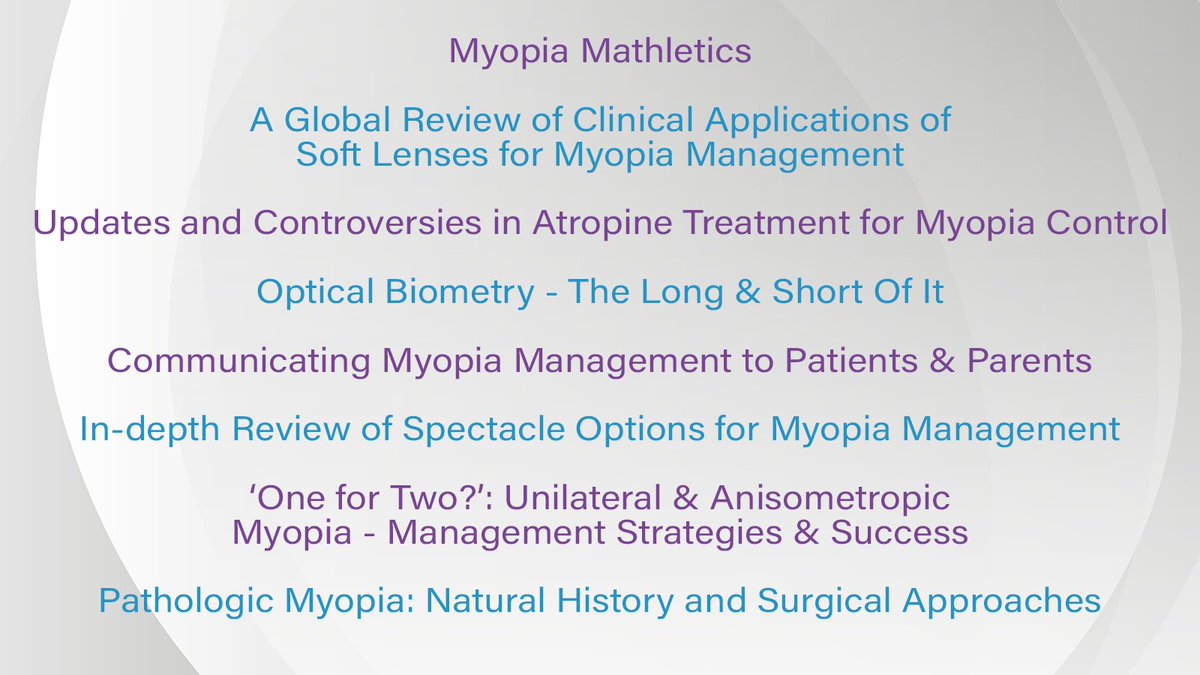 Myopia Mathletics

A Global Review of Clinical Applications of Soft Lenses for Myopia Management

Updates and Controversies in Atropine Treatment for Myopia Control

Optical Biometry - The Long & Short Of It

Communicating Myopia Management to Patients & Parents

In-depth Review of Spectacle Options for Myopia Management

‘One for Two?’: Unilateral & Anisometropic Myopia - Management Strategies & Success

Pathologic Myopia: Natural History and Surgical Approaches